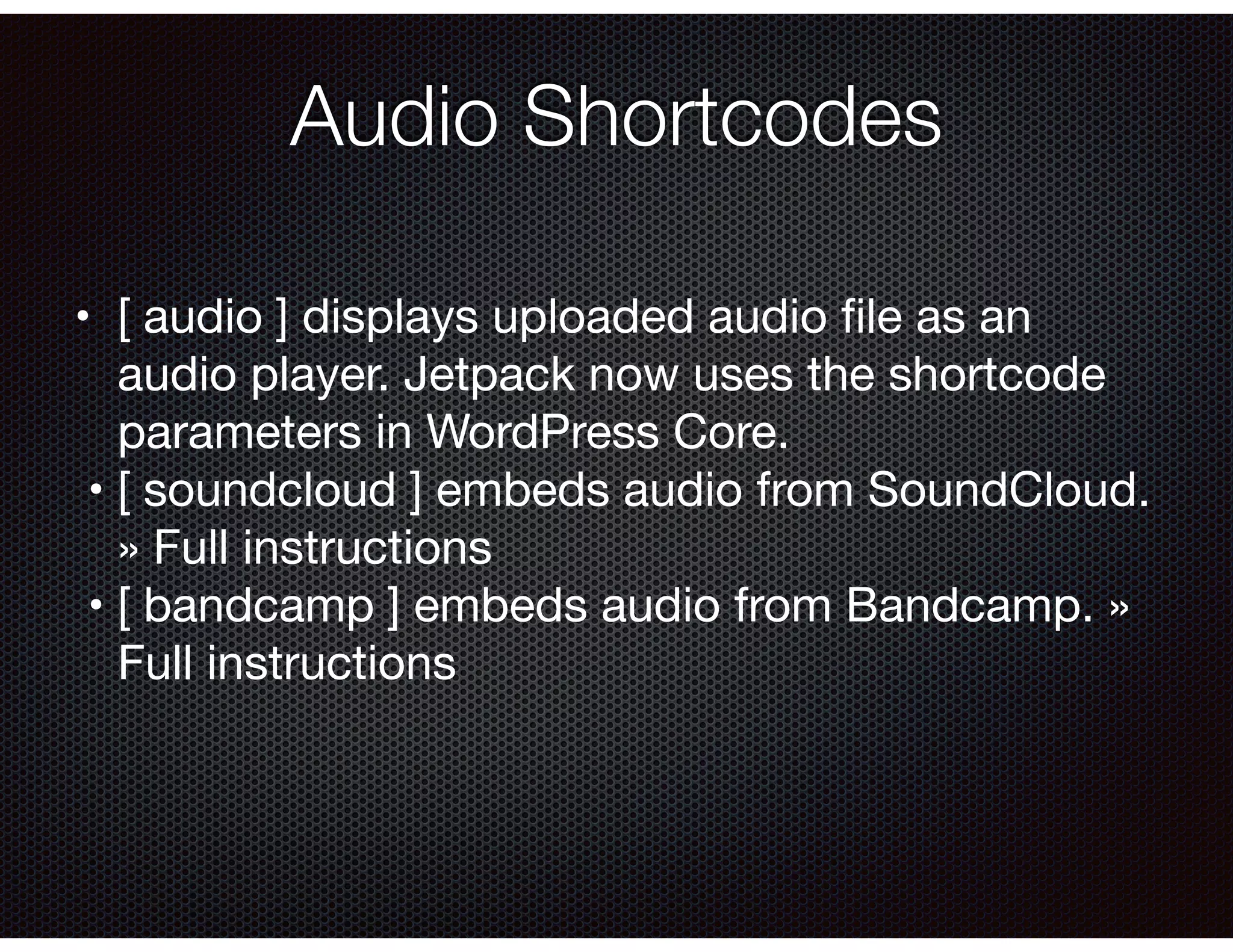 Audio Shortcodes

• [ audio ] displays uploaded audio file as an audio player. Jetpack now uses the shortcode parameters in WordPress Core.

• [ soundcloud ] embeds audio from SoundCloud. » Full instructions

• [ bandcamp ] embeds audio from Bandcamp. » Full instructions